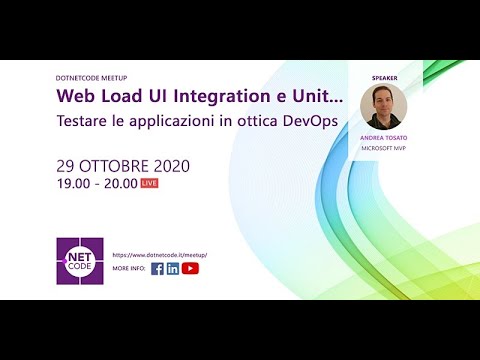 DOTNETCODE MEETUP
Web Load UI Integration e Unit...
Testare le applicazioni in ottica DevOps

SPEAKER
ANDREA TOSATO
MICROSOFT MVP

29 OTTOBRE 2020
19.00 - 20.00 LIVE

NET CODE
https://www.dotnetcode.it/meetup/
MORE INFO: